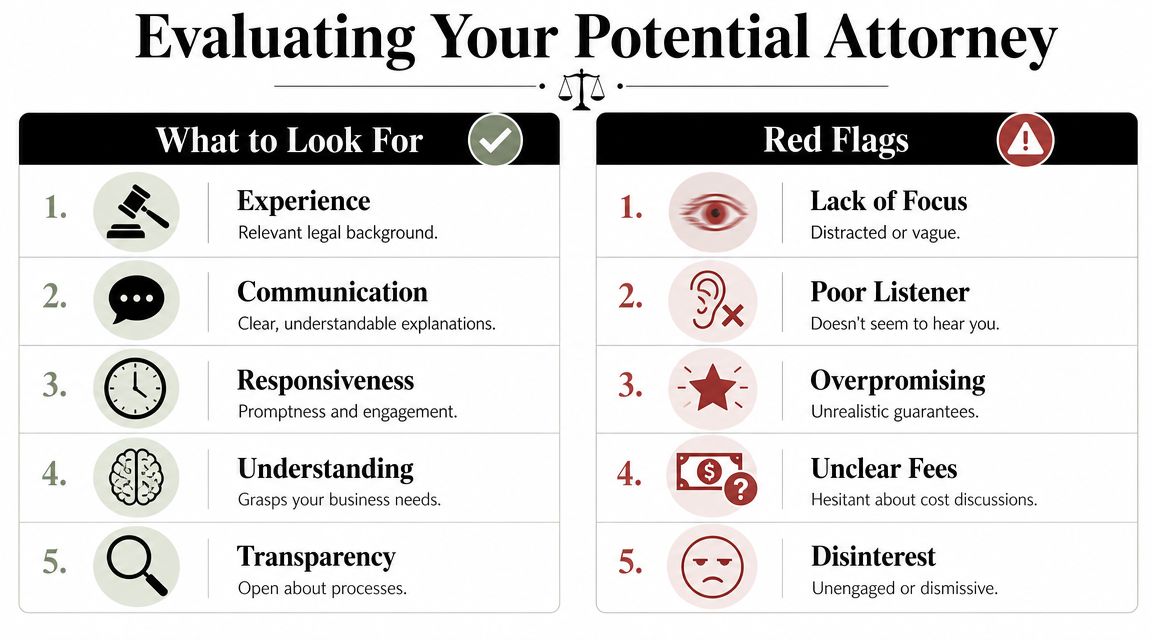 Evaluating Your Potential Attorney

What to Look For

1. Experience
Relevant legal background.

2. Communication
Clear, understandable explanations.

3. Responsiveness
Promptness and engagement.

4. Understanding
Grasps your business needs.

5. Transparency
Open about processes.

Red Flags

1. Lack of Focus
Distracted or vague.

2. Poor Listener
Doesn't seem to hear you.

3. Overpromising
Unrealistic guarantees.

4. Unclear Fees
Hesitant about cost discussions.

5. Disinterest
Unengaged or dismissive.